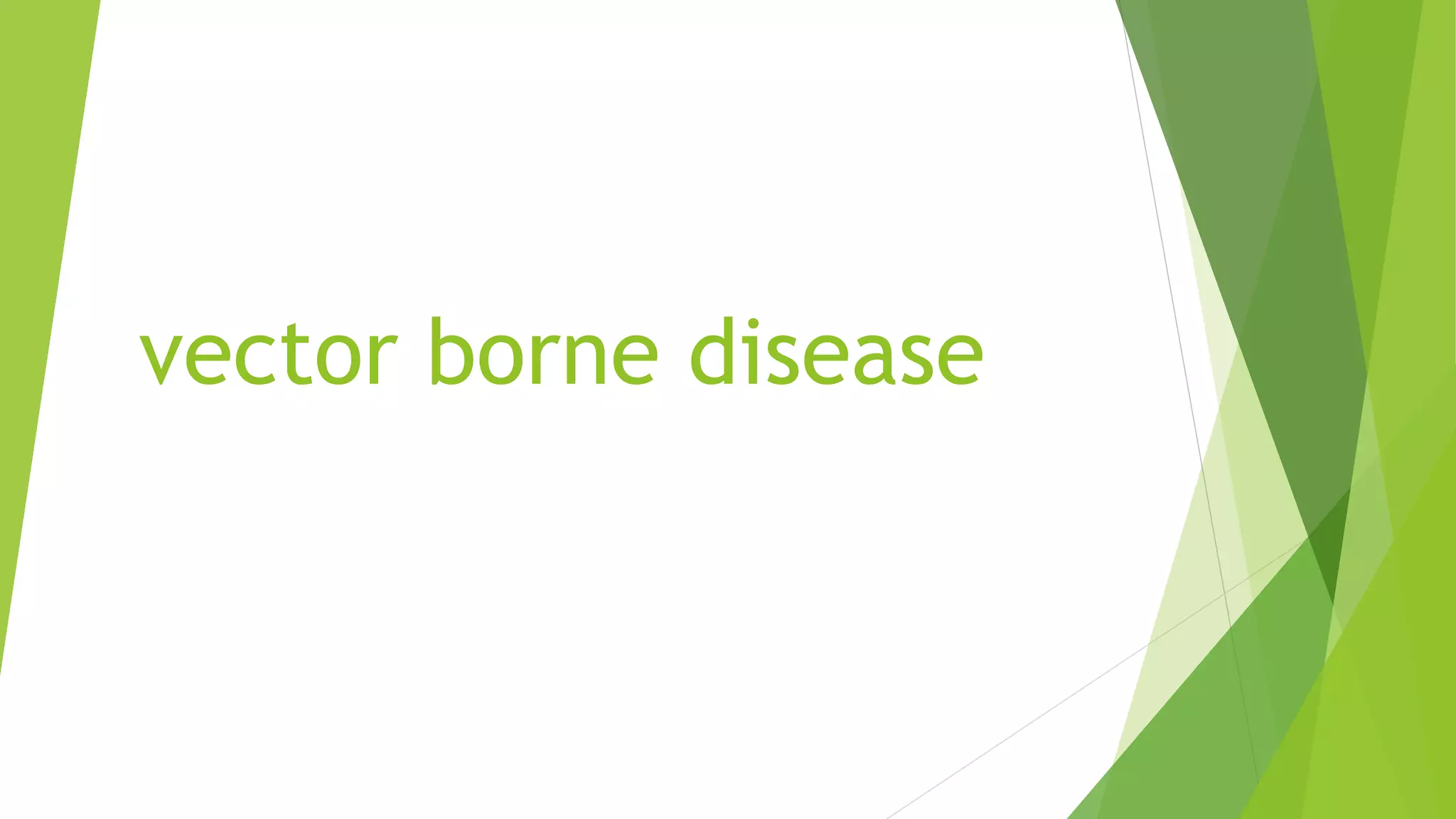 vector borne disease